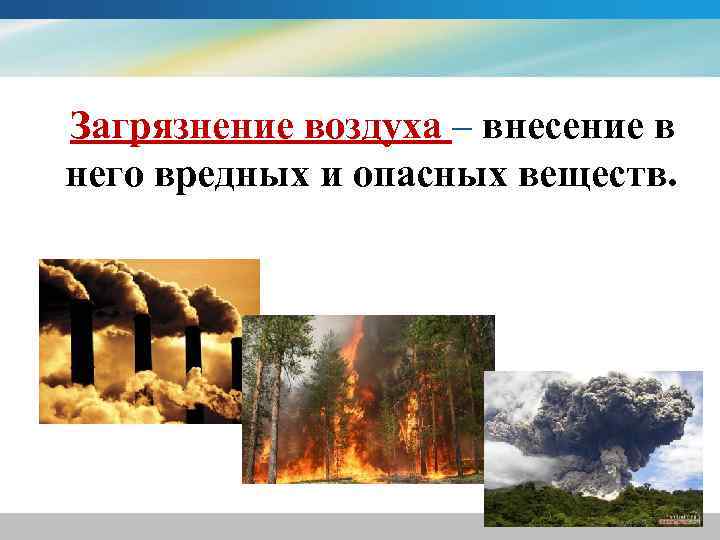 Загрязнение воздуха – внесение в него вредных и опасных веществ.